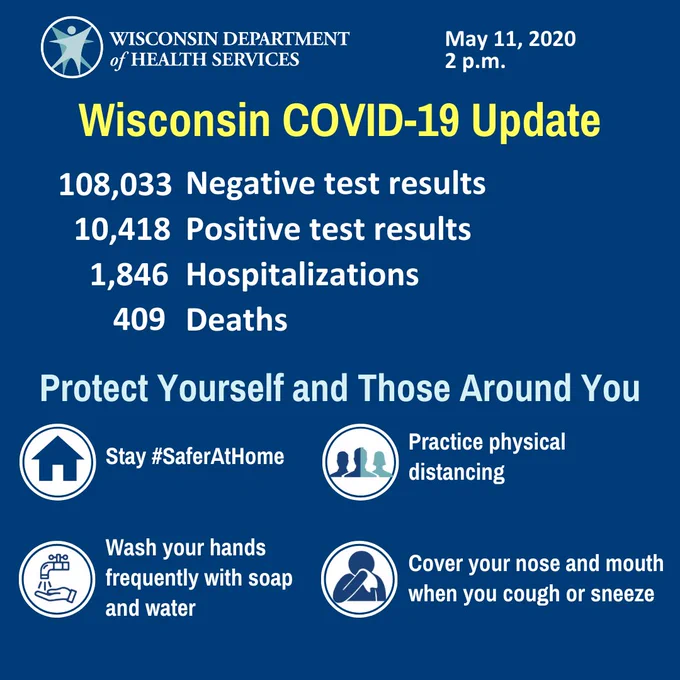 WISCONSIN DEPARTMENT of HEALTH SERVICES

May 11, 2020
2 p.m.

Wisconsin COVID-19 Update

108,033 Negative test results
10,418 Positive test results
1,846 Hospitalizations
409 Deaths

Protect Yourself and Those Around You

Stay #SaferAtHome

Practice physical distancing

Wash your hands frequently with soap and water

Cover your nose and mouth when you cough or sneeze